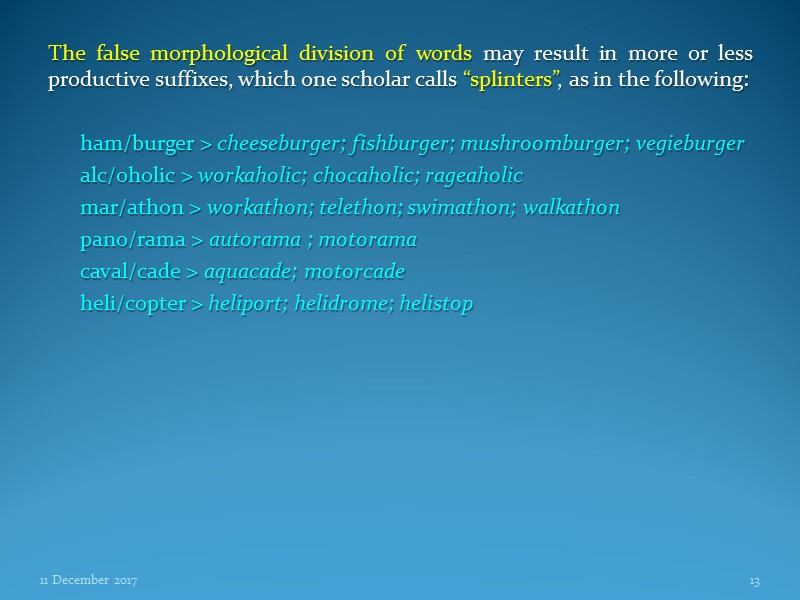 The false morphological division of words may result in more or less productive suffixes, which one scholar calls “splinters”, as in the following:

ham/burger > cheeseburger; fishburger; mushroomburger; vegieburger
alc/oholic > workaholic; chocaholic; rageaholic
mar/athon > workathon; telethon; swimathon; walkathon
pano/rama > autorama ; motorama
caval/cade > aquacade; motorcade
heli/copter > heliport; helidrome; helistop

11 December 2017

13